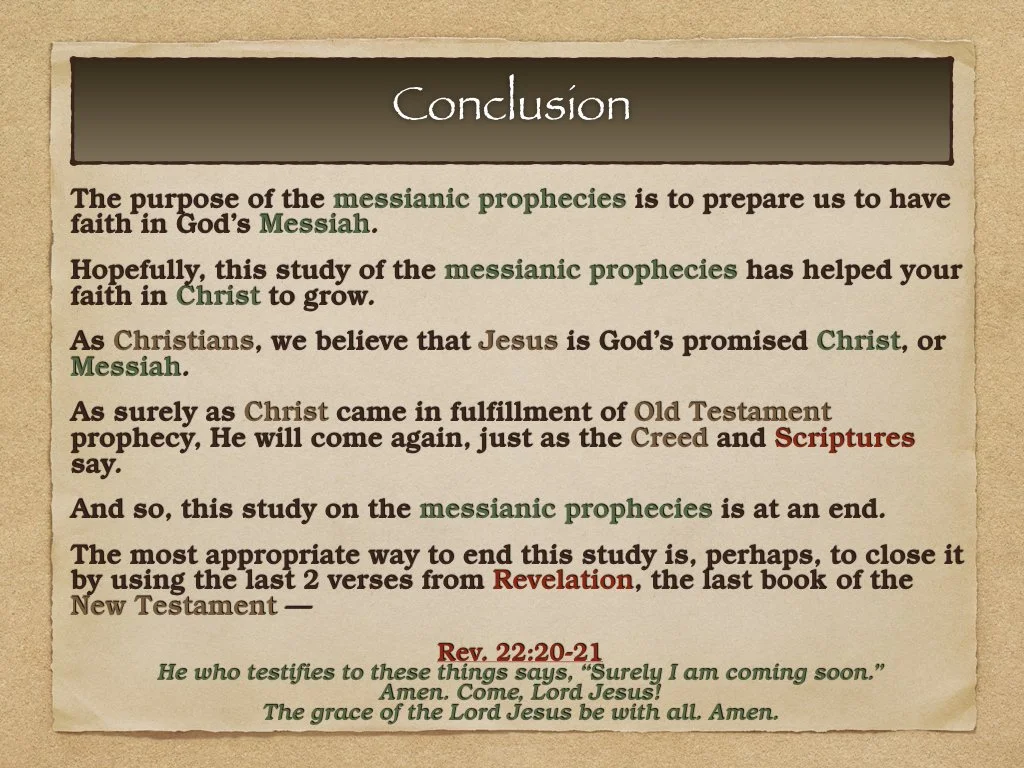 Conclusion

The purpose of the messianic prophecies is to prepare us to have faith in God's Messiah.

Hopefully, this study of the messianic prophecies has helped your faith in Christ to grow.

As Christians, we believe that Jesus is God's promised Christ, or Messiah.

As surely as Christ came in fulfillment of Old Testament prophecy, He will come again, just as the Creed and Scriptures say.

And so, this study on the messianic prophecies is at an end.

The most appropriate way to end this study is, perhaps, to close it by using the last 2 verses from Revelation, the last book of the New Testament —

Rev. 22:20-21
He who testifies to these things says, "Surely I am coming soon."
Amen. Come, Lord Jesus!
The grace of the Lord Jesus be with all. Amen.